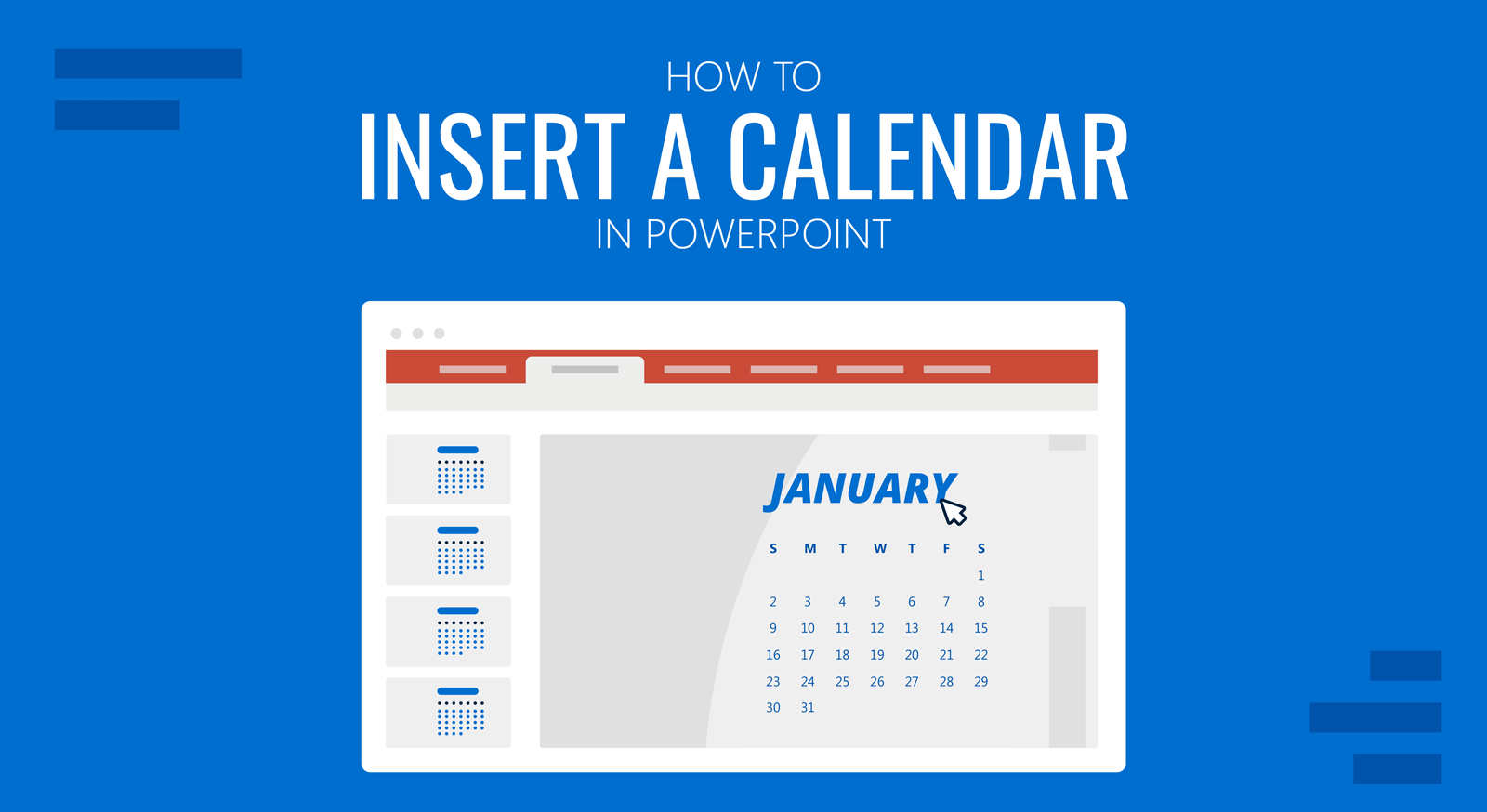 HOW TO
INSERT A CALENDAR
IN POWERPOINT

JANUARY

| S | M | T | W | T | F | S |
|---|---|---|---|---|---|---|
| | | | | | | 1 |
| 2 | 3 | 4 | 5 | 6 | 7 | 8 |
| 9 | 10 | 11 | 12 | 13 | 14 | 15 |
| 16 | 17 | 18 | 19 | 20 | 21 | 22 |
| 23 | 24 | 25 | 26 | 27 | 28 | 29 |
| 30 | 31 | | | | | |